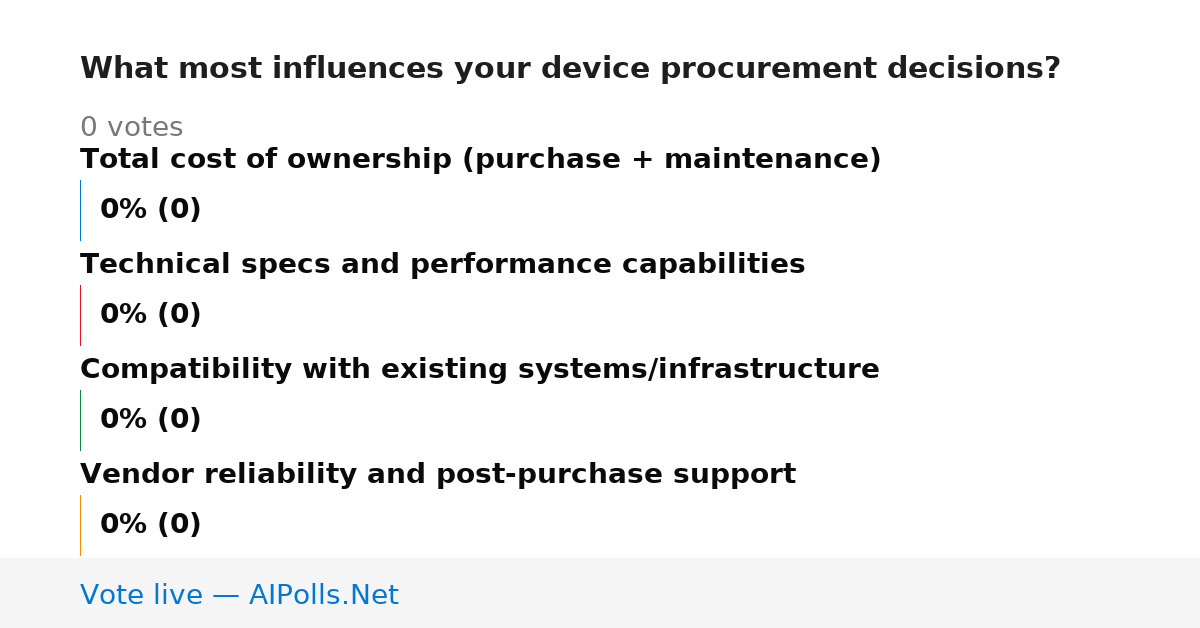 What most influences your device procurement decisions?

0 votes

Total cost of ownership (purchase + maintenance)

0% (0)

Technical specs and performance capabilities

0% (0)

Compatibility with existing systems/infrastructure

0% (0)

Vendor reliability and post-purchase support

0% (0)

Vote live — AIPolls.Net